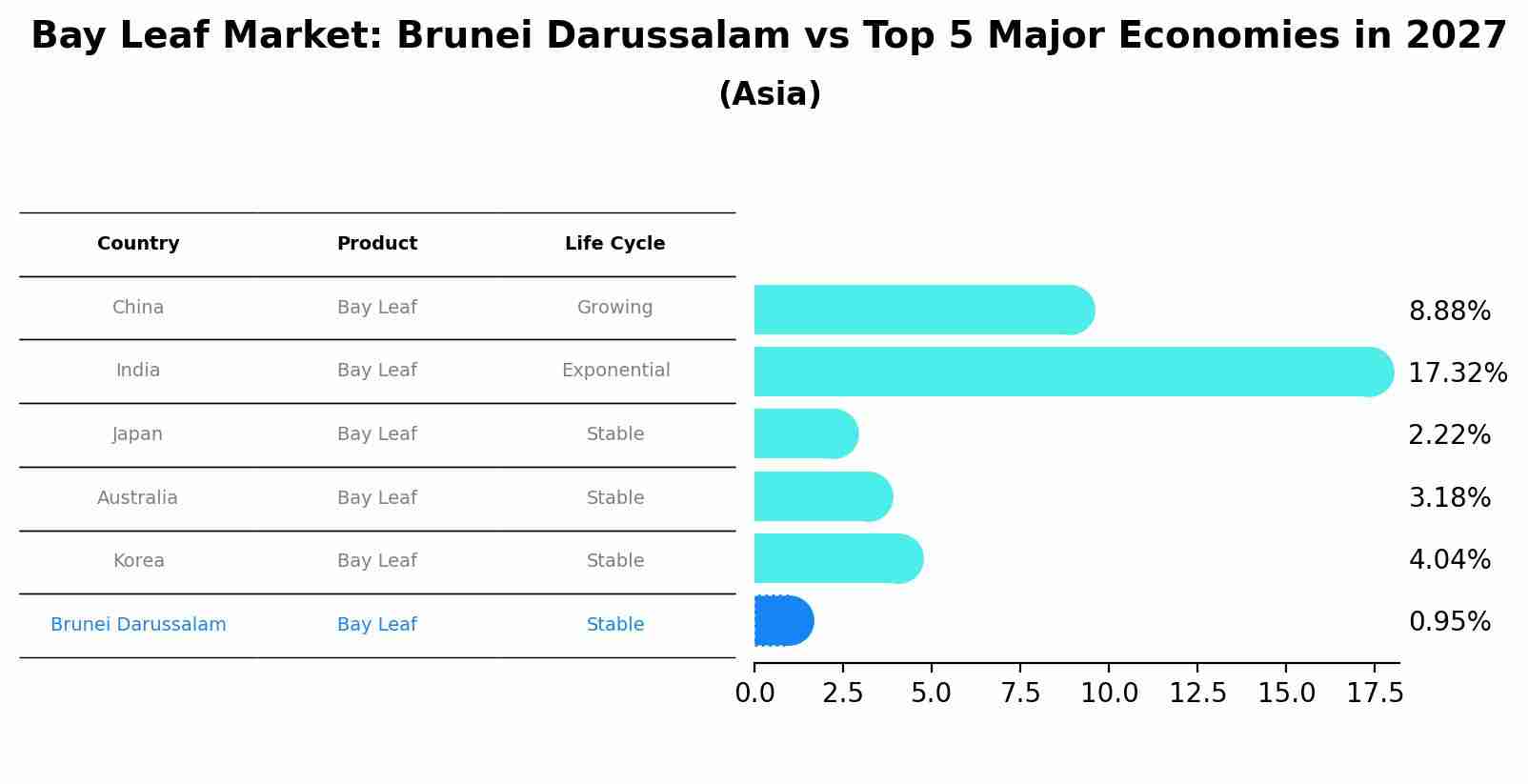 Bay Leaf Market: Brunei Darussalam vs Top 5 Major Economies in 2027
(Asia)

| Country | Product | Life Cycle |
|---|---|---|
| China | Bay Leaf | Growing |
| India | Bay Leaf | Exponential |
| Japan | Bay Leaf | Stable |
| Australia | Bay Leaf | Stable |
| Korea | Bay Leaf | Stable |
| Brunei Darussalam | Bay Leaf | Stable |

8.88%
17.32%
2.22%
3.18%
4.04%
0.95%

0.0 2.5 5.0 7.5 10.0 12.5 15.0 17.5